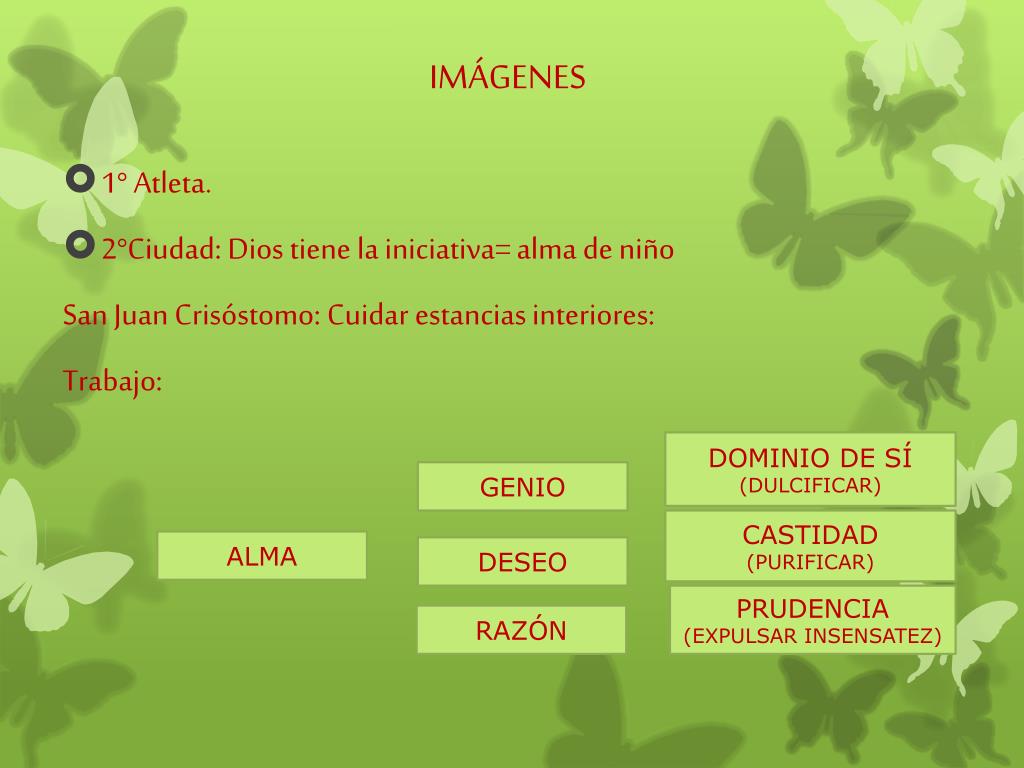 IMÁGENES

1° Atleta.

2°Ciudad: Dios tiene la iniciativa= alma de niño

San Juan Crisóstomo: Cuidar estancias interiores:

Trabajo:

ALMA

GENIO

DESEO

RAZÓN

DOMINIO DE SÍ
(DULCIFICAR)

CASTIDAD
(PURIFICAR)

PRUDENCIA
(EXPULSAR INSENSATEZ)